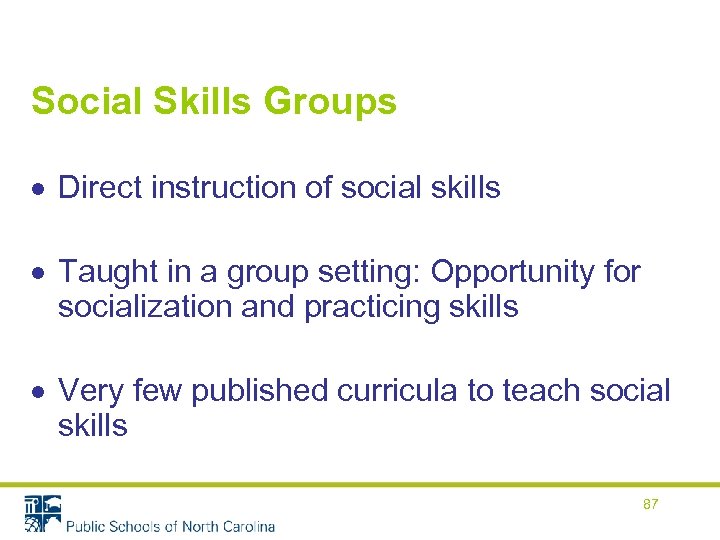 Social Skills Groups

• Direct instruction of social skills

• Taught in a group setting: Opportunity for socialization and practicing skills

• Very few published curricula to teach social skills

87

Public Schools of North Carolina